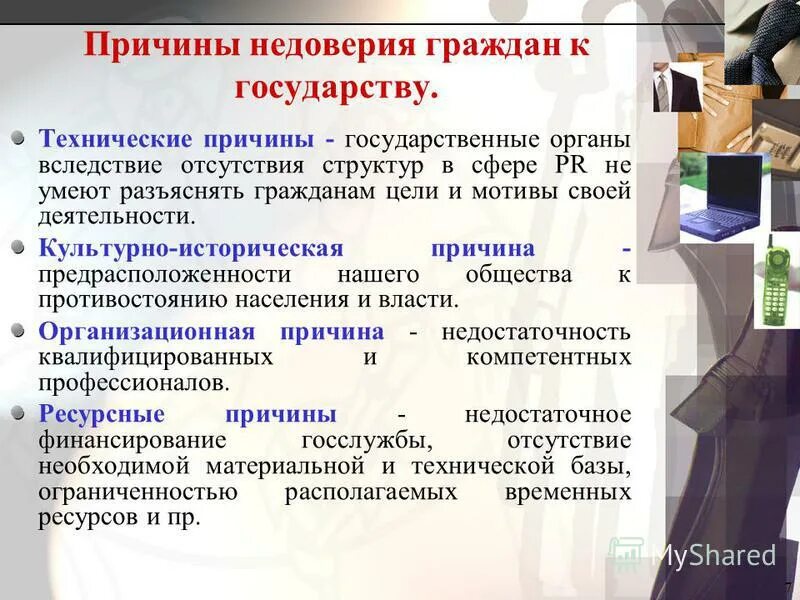 Причины недоверия граждан к государству.

Технические причины - государственные органы вследствие отсутствия структур в сфере PR не умеют разъяснять гражданам цели и мотивы своей деятельности.

Культурно-историческая причина - предрасположенности нашего общества к противостоянию населения и власти.

Организационная причина - недостаточность квалифицированных и компетентных профессионалов.

Ресурсные причины - недостаточное финансирование госслужбы, отсутствие необходимой материальной и технической базы, ограниченностью располагаемых временных ресурсов и пр.

MyShared

7